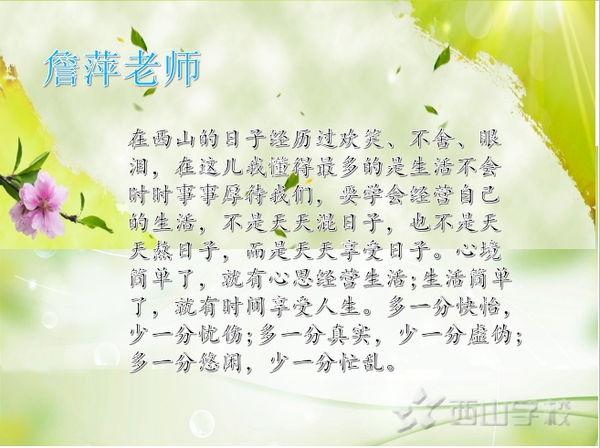 詹萍老师

在西山的日子经历过欢笑、不舍、眼泪，在这儿我懂得最多的是生活不会时时事事厚待我们，要学会经营自己的生活，不是天天混日子，也不是天天熬日子，而是天天享受日子。心境简单了，就有心思经营生活；生活简单了，就有时间享受人生。多一分快怡，少一分忧伤；多一分真实，少一分虚伪；多一分悠闲，少一分忙乱。

西山学校